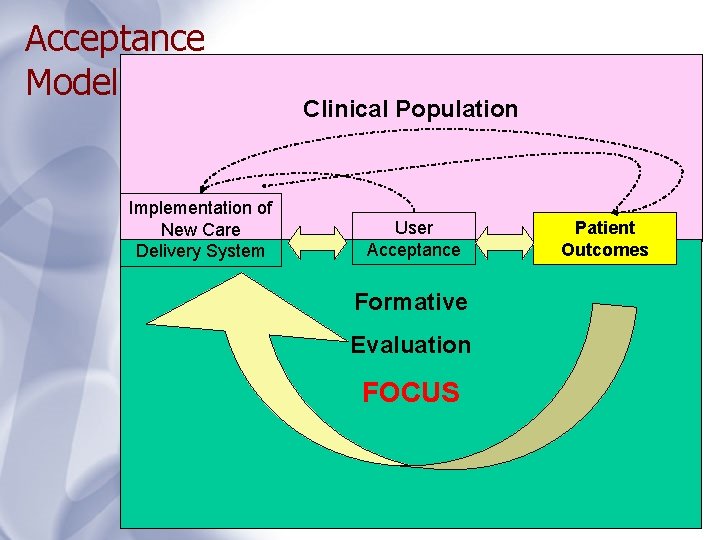 Acceptance
Model

Clinical Population

Implementation of New Care Delivery System

User Acceptance

Patient Outcomes

Formative

Evaluation

FOCUS